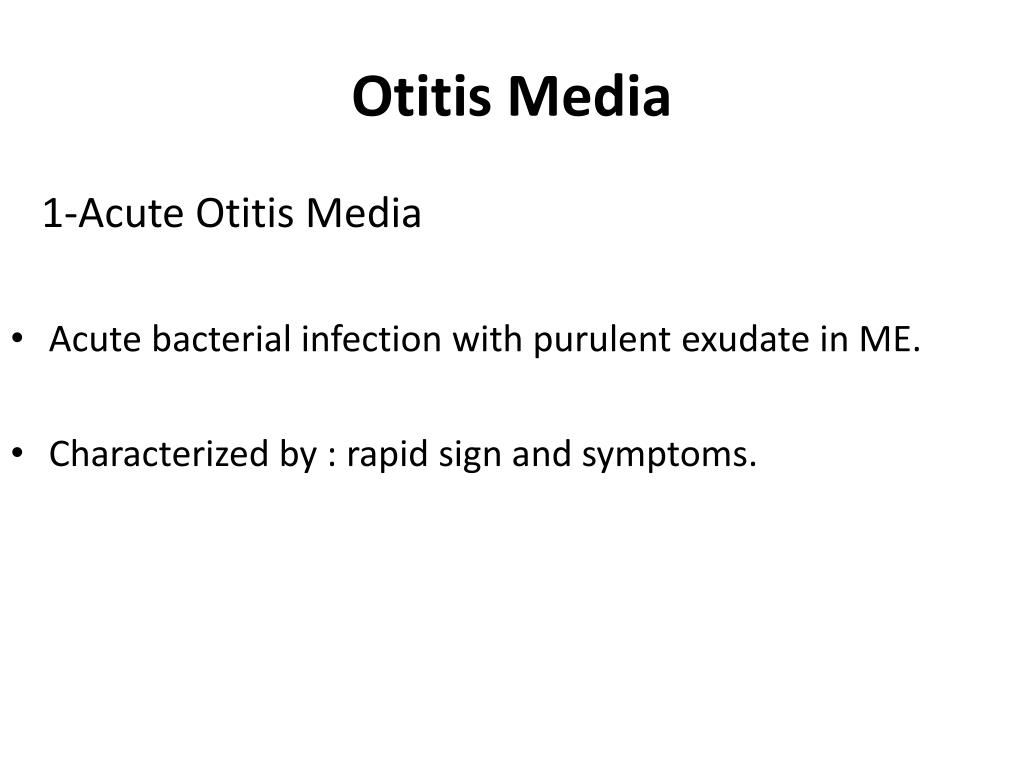 Otitis Media

1-Acute Otitis Media

• Acute bacterial infection with purulent exudate in ME.

• Characterized by : rapid sign and symptoms.